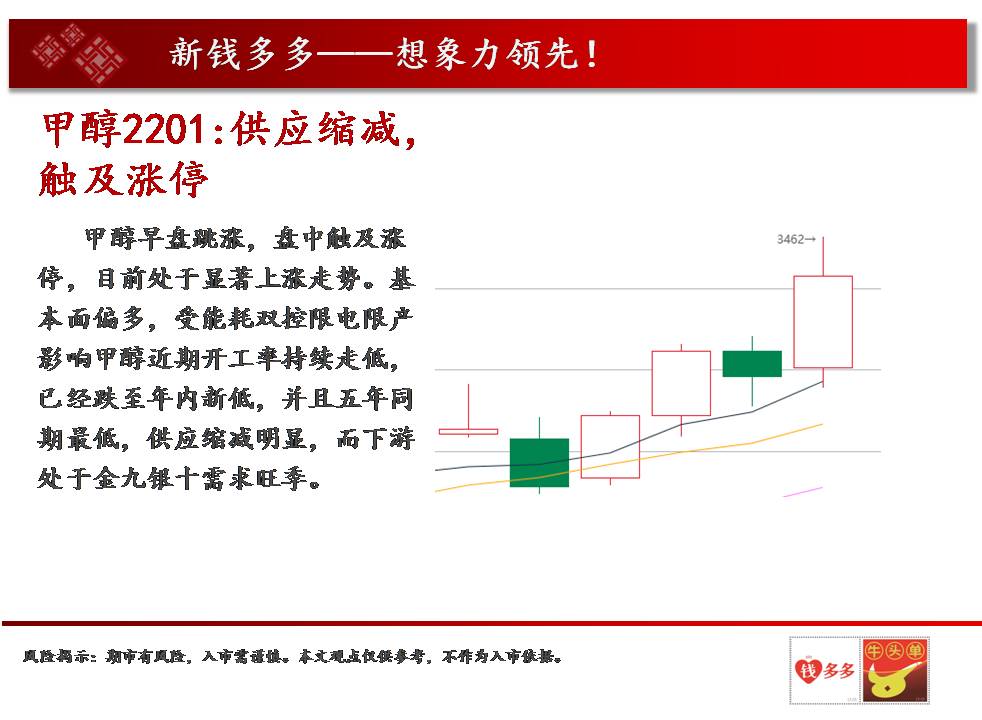 新钱多多——想象力领先！

甲醇2201：供应缩减，触及涨停

甲醇早盘跳涨，盘中触及涨停，目前处于显著上涨走势。基本面偏多，受能耗双控限电限产影响甲醇近期开工率持续走低，已经跌至年内新低，并且五年同期最低，供应缩减明显，而下游处于金九银十需求旺季。

3462→

风险揭示：期市有风险，入市需谨慎。本文观点仅供参考，不作为入市依据。

钱多多 牛头单